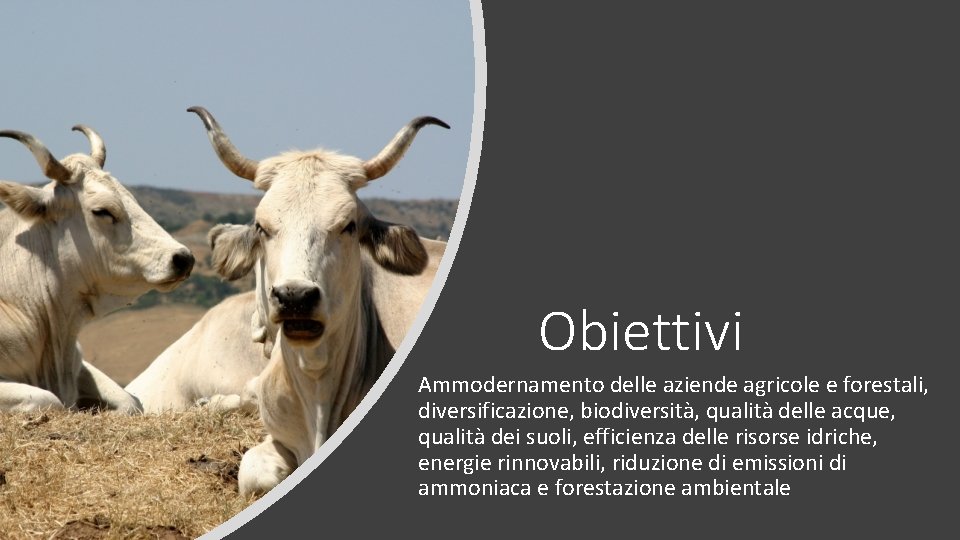 Obiettivi

Ammodernamento delle aziende agricole e forestali, diversificazione, biodiversità, qualità delle acque, qualità dei suoli, efficienza delle risorse idriche, energie rinnovabili, riduzione di emissioni di ammoniaca e forestazione ambientale